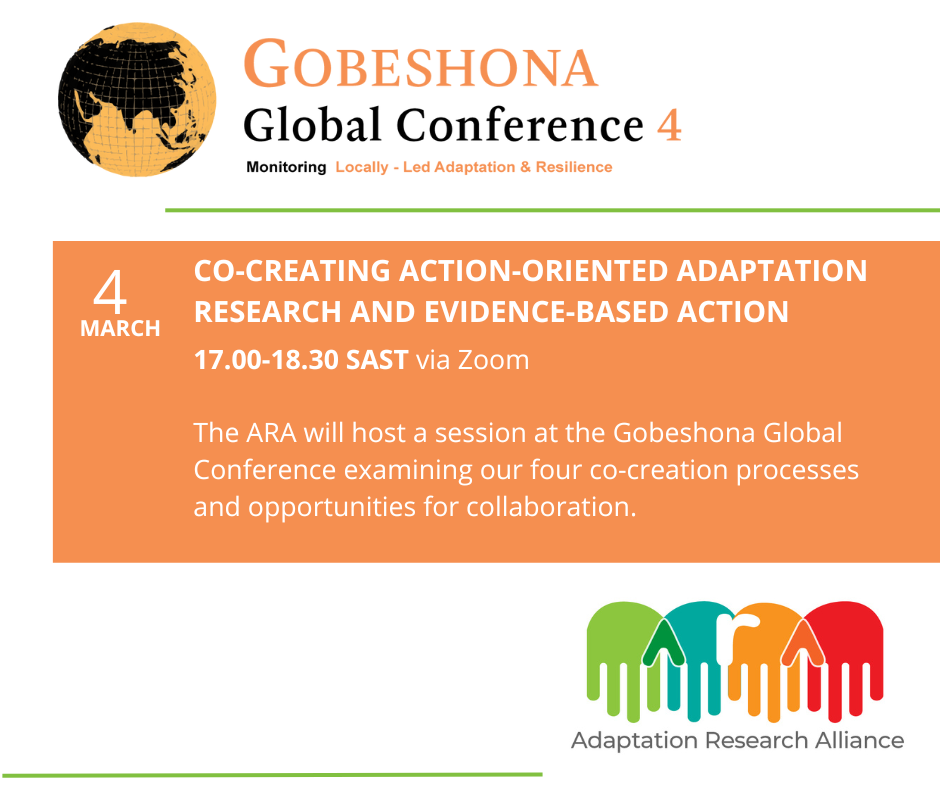 GOBESHONA
Global Conference 4
Monitoring Locally - Led Adaptation & Resilience

4
MARCH

CO-CREATING ACTION-ORIENTED ADAPTATION RESEARCH AND EVIDENCE-BASED ACTION

17.00-18.30 SAST via Zoom

The ARA will host a session at the Gobeshona Global Conference examining our four co-creation processes and opportunities for collaboration.

ARA

Adaptation Research Alliance